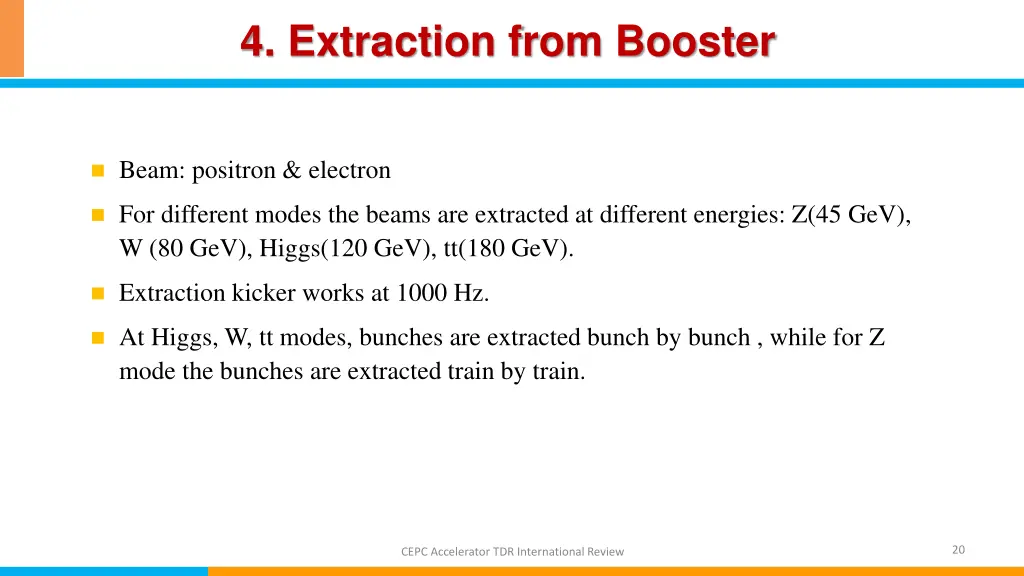 4. Extraction from Booster

Beam: positron & electron

For different modes the beams are extracted at different energies: Z(45 GeV), W (80 GeV), Higgs(120 GeV), tt(180 GeV).

Extraction kicker works at 1000 Hz.

At Higgs, W, tt modes, bunches are extracted bunch by bunch , while for Z mode the bunches are extracted train by train.

CEPC Accelerator TDR International Review

20